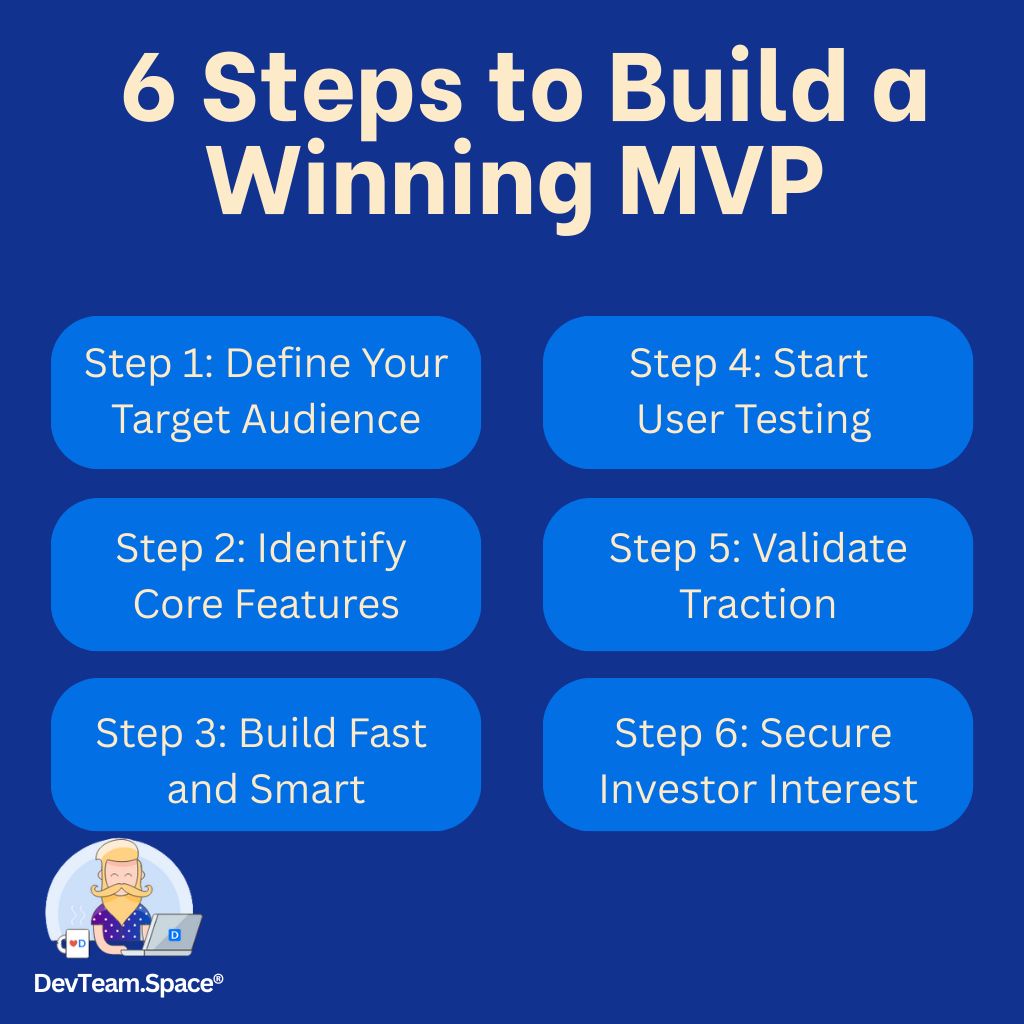 6 Steps to Build a Winning MVP

Step 1: Define Your Target Audience

Step 2: Identify Core Features

Step 3: Build Fast and Smart

Step 4: Start User Testing

Step 5: Validate Traction

Step 6: Secure Investor Interest

D

D

DevTeam.Space®